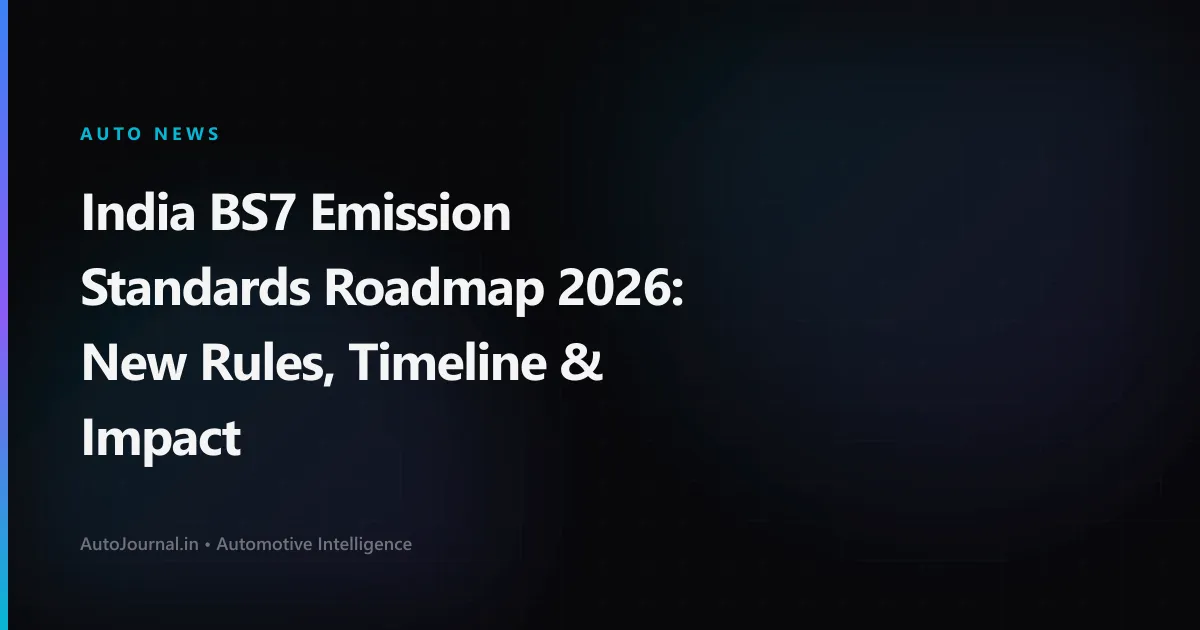 AUTO NEWS

India BS7 Emission Standards Roadmap 2026: New Rules, Timeline & Impact

AutoJournal.in • Automotive Intelligence